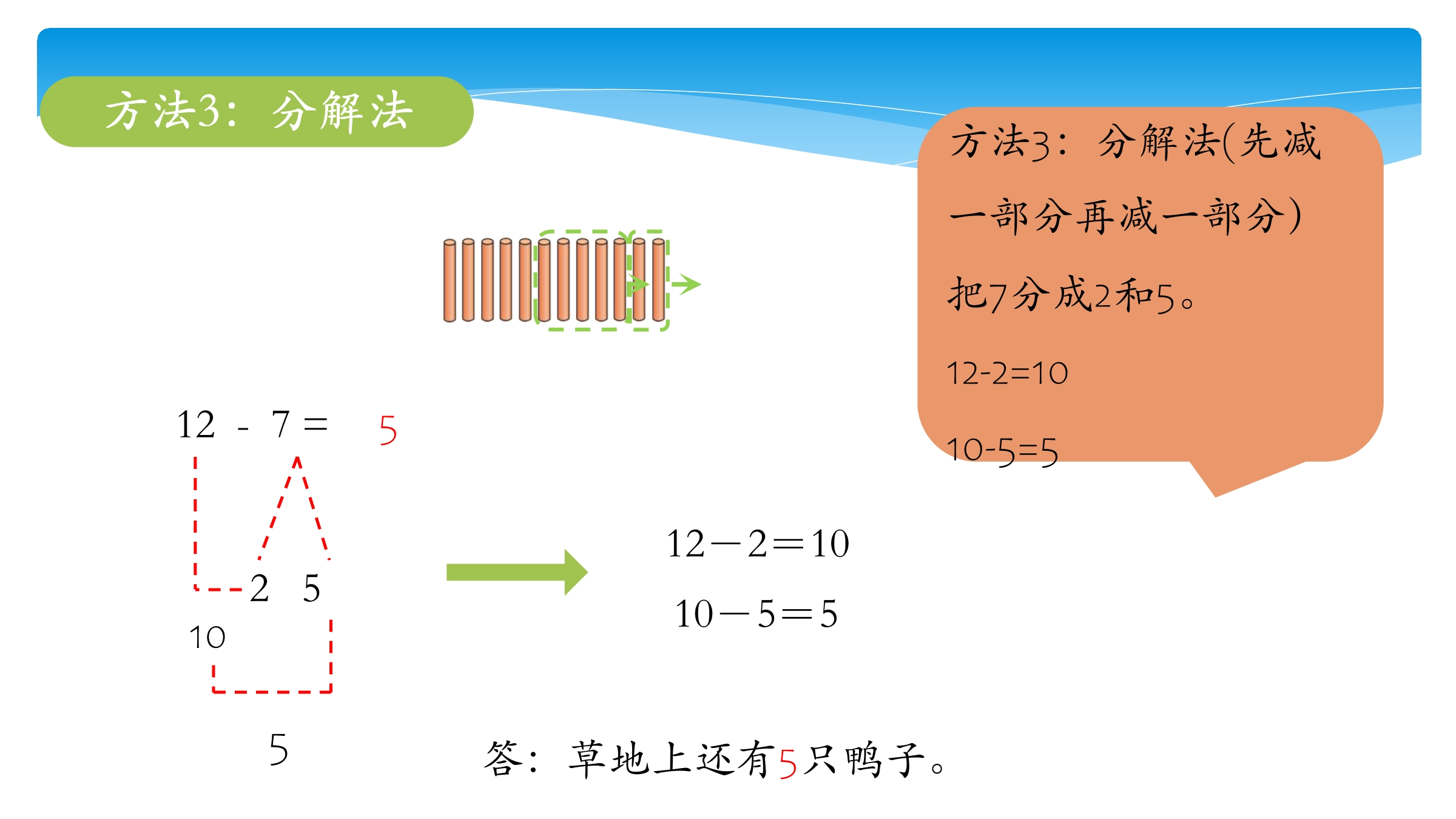 方法3：分解法

方法3：分解法(先减一部分再减一部分)

把7分成2和5。

12-2=10

10-5=5

12 - 7 = 5

2 5

10

5

12－2＝10

10－5＝5

答：草地上还有5只鸭子。